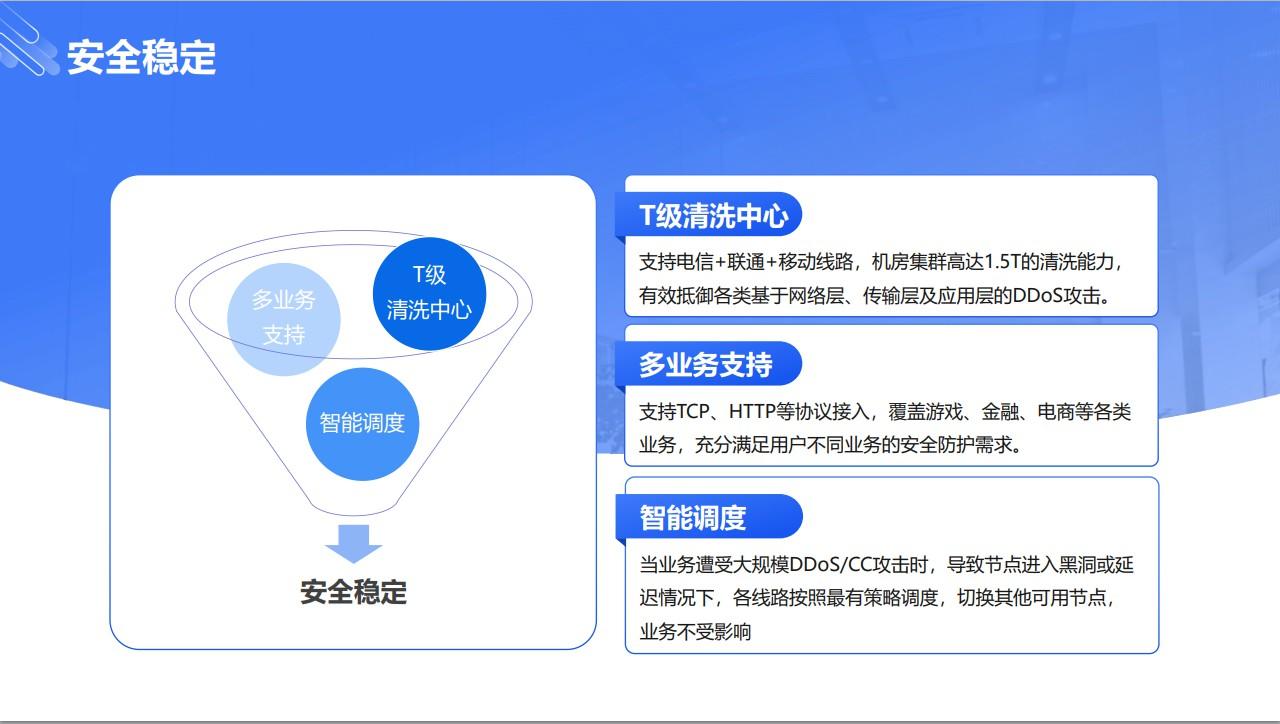 安全稳定

多业务支持

T级清洗中心

智能调度

安全稳定

T级清洗中心

支持电信+联通+移动线路，机房集群高达1.5T的清洗能力，有效抵御各类基于网络层、传输层及应用层的DDoS攻击。

多业务支持

支持TCP、HTTP等协议接入，覆盖游戏、金融、电商等各类业务，充分满足用户不同业务的安全防护需求。

智能调度

当业务遭受大规模DDoS/CC攻击时，导致节点进入黑洞或延迟情况下，各线路按照最有策略调度，切换其他可用节点，业务不受影响